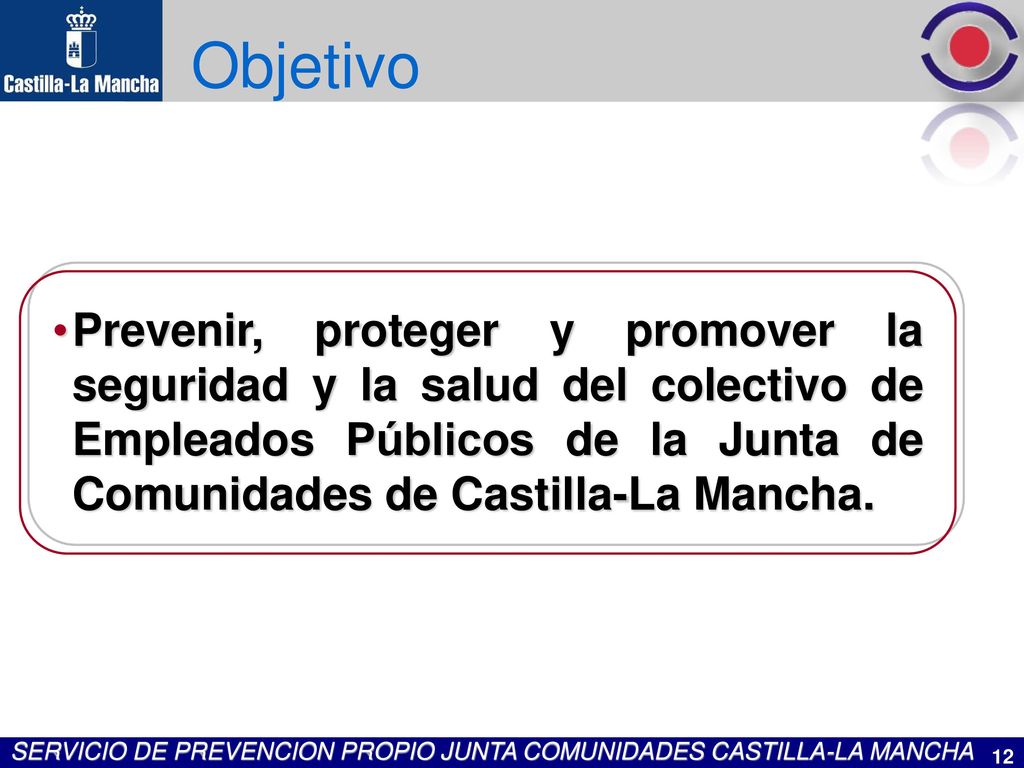 Castilla-La Mancha

Objetivo

• Prevenir, proteger y promover la seguridad y la salud del colectivo de Empleados Públicos de la Junta de Comunidades de Castilla-La Mancha.

SERVICIO DE PREVENCION PROPIO JUNTA COMUNIDADES CASTILLA-LA MANCHA 12